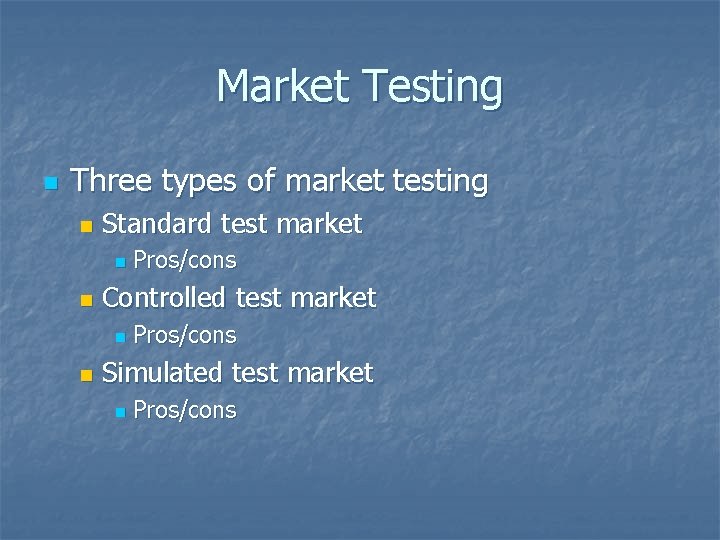 Market Testing

- Three types of market testing
  - Standard test market
    - Pros/cons
  - Controlled test market
    - Pros/cons
  - Simulated test market
    - Pros/cons